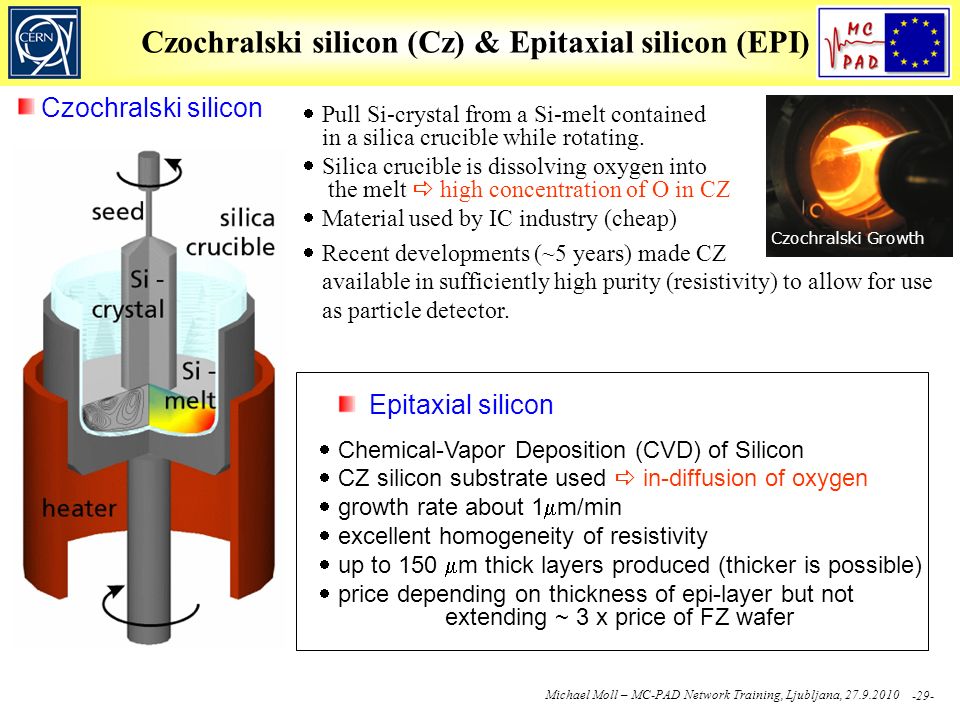 CERN

Czochralski silicon (Cz) & Epitaxial silicon (EPI)

MC PAD

Czochralski silicon

seed

silica crucible

Si - crystal

Si - melt

heater

• Pull Si-crystal from a Si-melt contained in a silica crucible while rotating.

• Silica crucible is dissolving oxygen into the melt ⇨ high concentration of O in CZ

• Material used by IC industry (cheap)

• Recent developments (~5 years) made CZ available in sufficiently high purity (resistivity) to allow for use as particle detector.

Czochralski Growth

Epitaxial silicon

• Chemical-Vapor Deposition (CVD) of Silicon

• CZ silicon substrate used ⇨ in-diffusion of oxygen

• growth rate about 1$\mu$m/min

• excellent homogeneity of resistivity

• up to 150 $\mu$m thick layers produced (thicker is possible)

• price depending on thickness of epi-layer but not extending ~ 3 x price of FZ wafer

Michael Moll – MC-PAD Network Training, Ljubljana, 27.9.2010 -29-